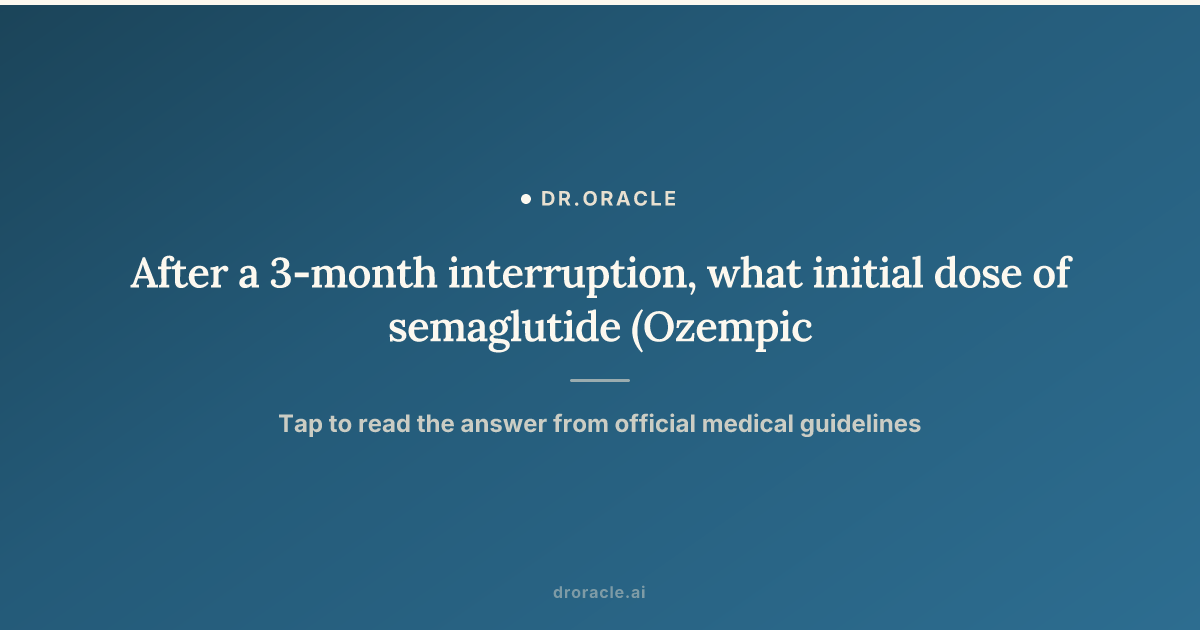 • DR.ORACLE

After a 3-month interruption, what initial dose of semaglutide (Ozempic

Tap to read the answer from official medical guidelines

droracle.ai